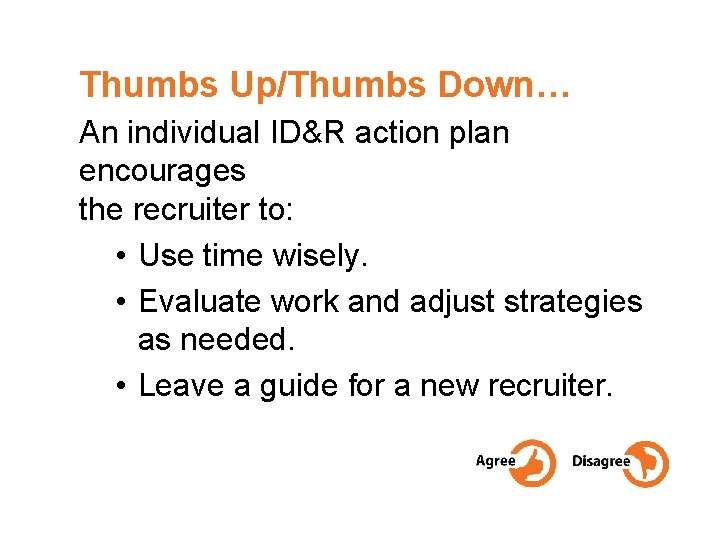 Thumbs Up/Thumbs Down…

An individual ID&R action plan encourages the recruiter to:

• Use time wisely.
• Evaluate work and adjust strategies as needed.
• Leave a guide for a new recruiter.

Agree

Disagree